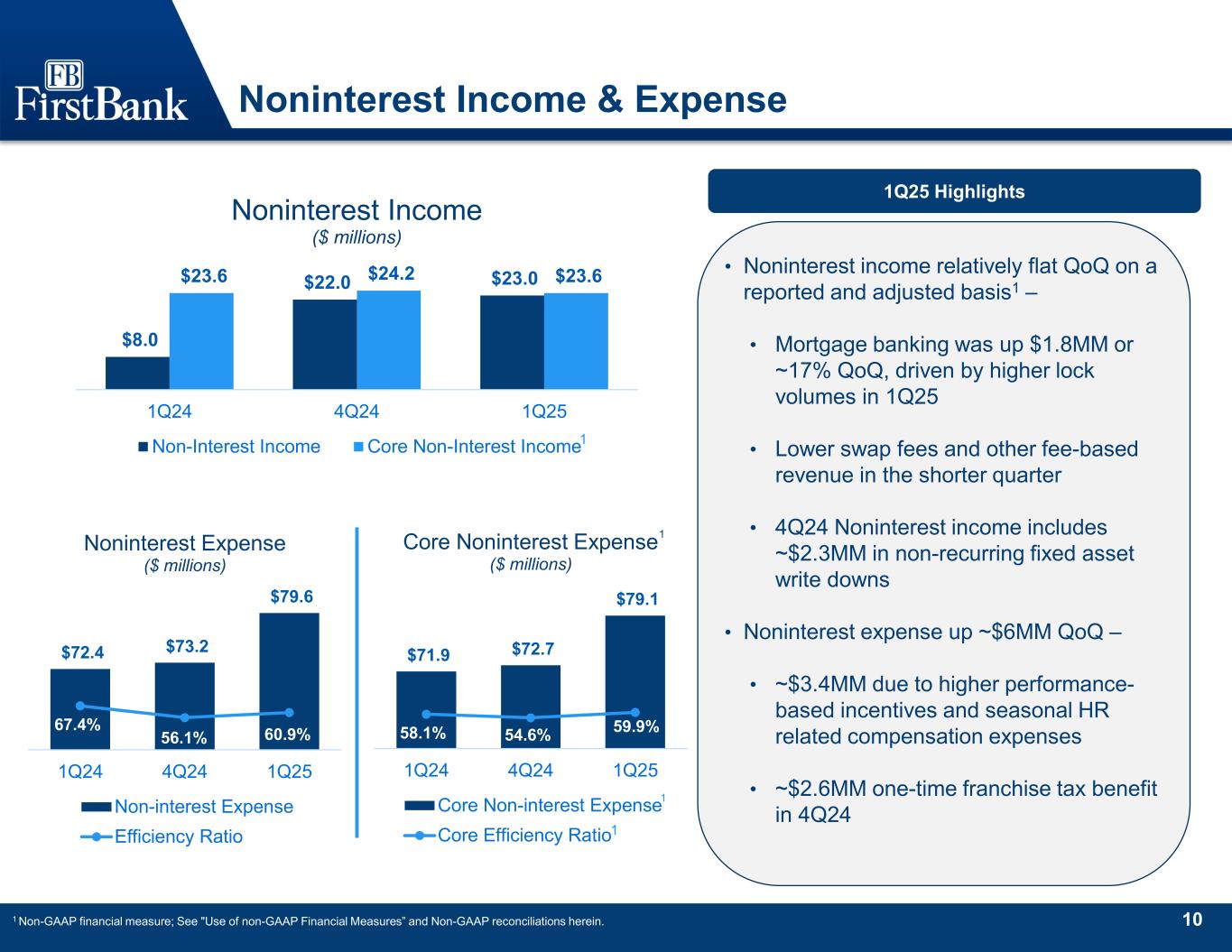 FB FirstBank

Noninterest Income & Expense

Noninterest Income
($ millions)

$8.0 $23.6 $22.0 $24.2 $23.0 $23.6

1Q24 4Q24 1Q25

Non-Interest Income Core Non-Interest Income$^1$

Noninterest Expense
($ millions)

$72.4 $73.2 $79.6

67.4% 56.1% 60.9%

1Q24 4Q24 1Q25

Non-interest Expense
Efficiency Ratio

Core Noninterest Expense$^1$
($ millions)

$71.9 $72.7 $79.1

58.1% 54.6% 59.9%

1Q24 4Q24 1Q25

Core Non-interest Expense$^1$
Core Efficiency Ratio$^1$

1Q25 Highlights

• Noninterest income relatively flat QoQ on a reported and adjusted basis$^1$ –

• Mortgage banking was up $1.8MM or ~17% QoQ, driven by higher lock volumes in 1Q25

• Lower swap fees and other fee-based revenue in the shorter quarter

• 4Q24 Noninterest income includes ~$2.3MM in non-recurring fixed asset write downs

• Noninterest expense up ~$6MM QoQ –

• ~$3.4MM due to higher performance-based incentives and seasonal HR related compensation expenses

• ~$2.6MM one-time franchise tax benefit in 4Q24

$^1$ Non-GAAP financial measure; See "Use of non-GAAP Financial Measures" and Non-GAAP reconciliations herein.

10